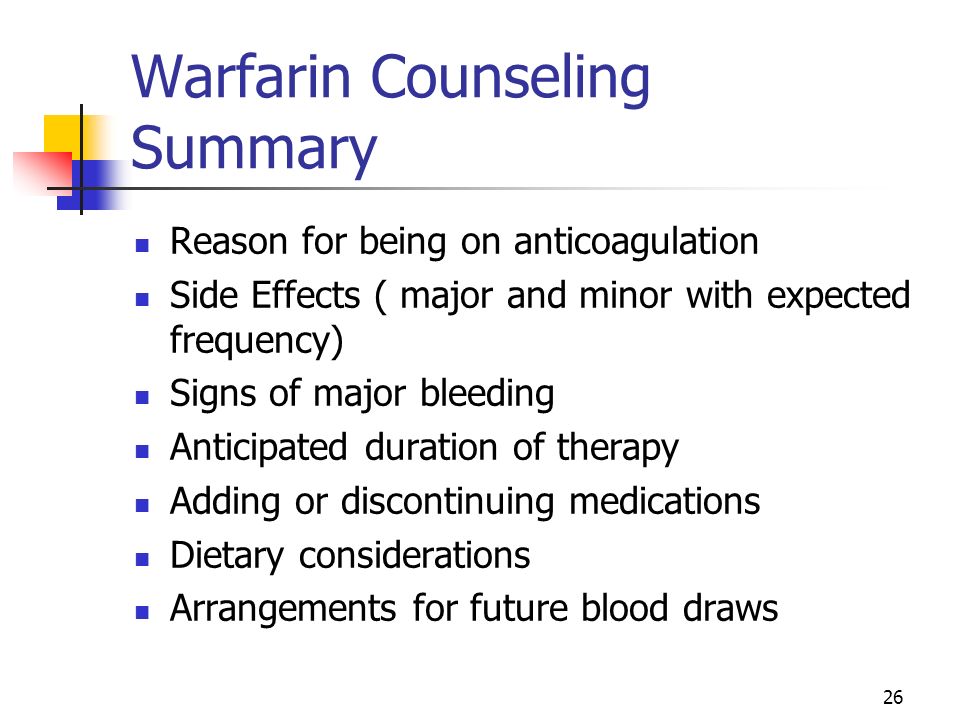 Warfarin Counseling Summary

- Reason for being on anticoagulation
- Side Effects ( major and minor with expected frequency)
- Signs of major bleeding
- Anticipated duration of therapy
- Adding or discontinuing medications
- Dietary considerations
- Arrangements for future blood draws

26